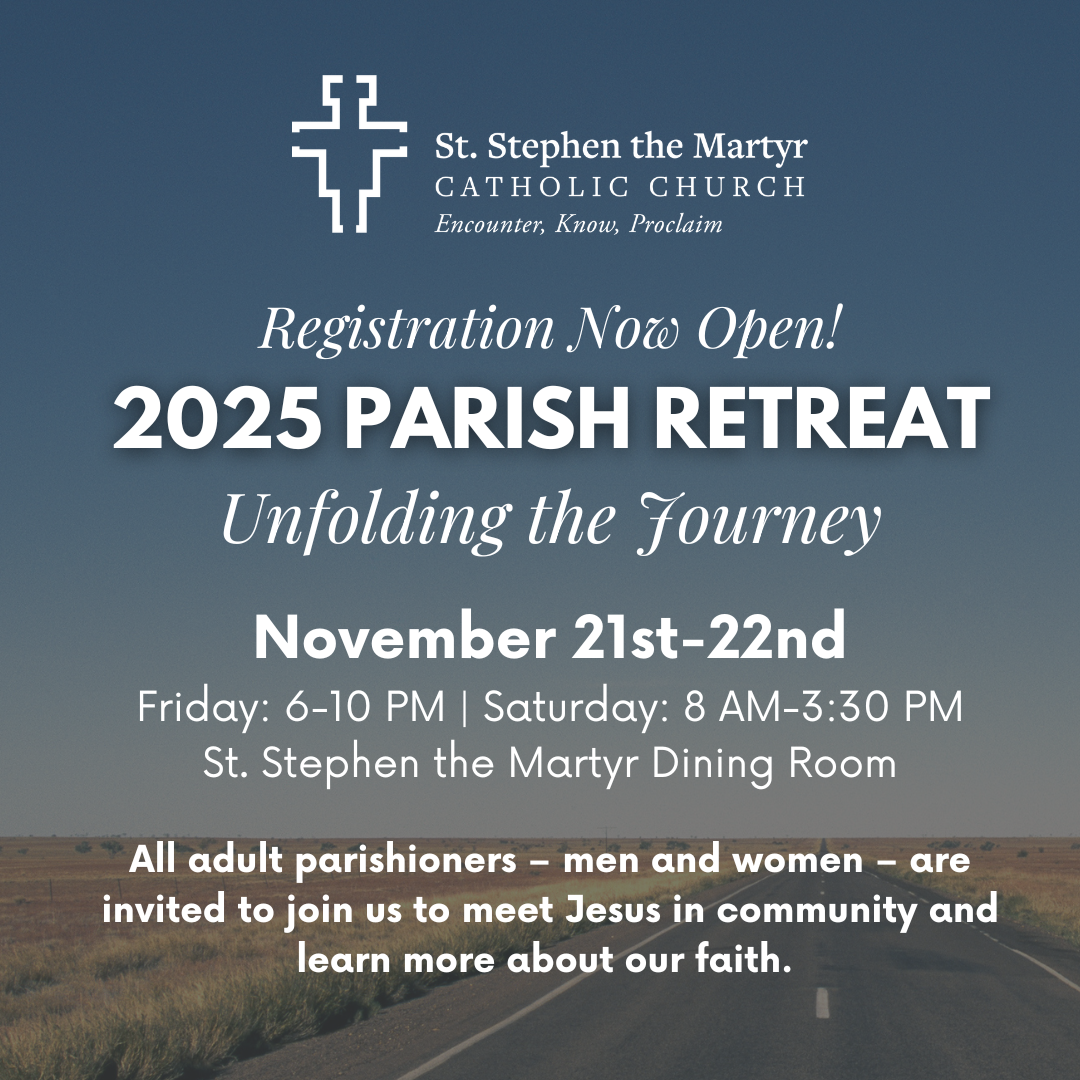 St. Stephen the Martyr
CATHOLIC CHURCH
Encounter, Know, Proclaim

Registration Now Open!
2025 PARISH RETREAT
Unfolding the Journey

November 21st-22nd
Friday: 6-10 PM | Saturday: 8 AM-3:30 PM
St. Stephen the Martyr Dining Room

All adult parishioners – men and women – are invited to join us to meet Jesus in community and learn more about our faith.